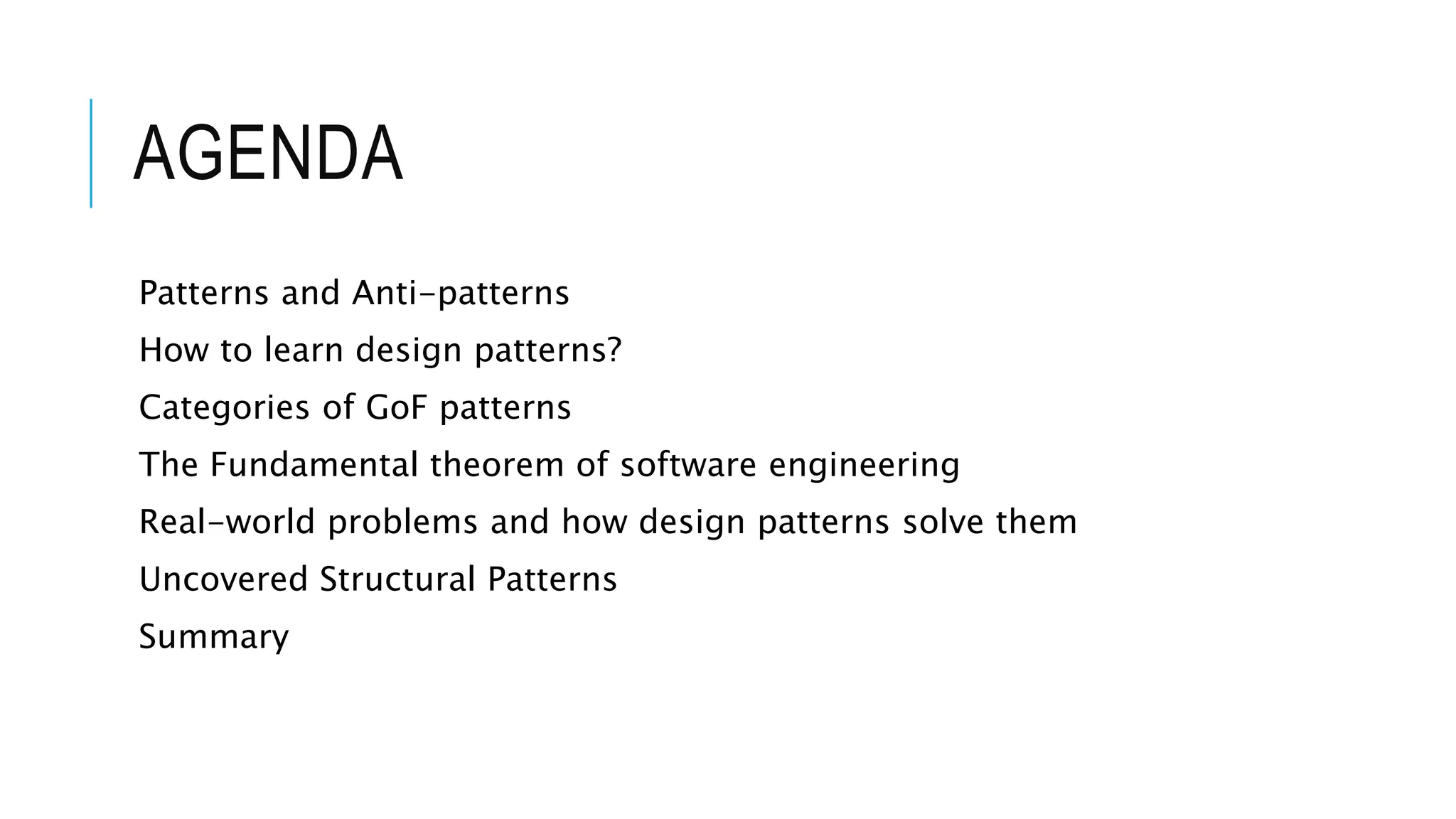 AGENDA

Patterns and Anti-patterns

How to learn design patterns?

Categories of GoF patterns

The Fundamental theorem of software engineering

Real-world problems and how design patterns solve them

Uncovered Structural Patterns

Summary